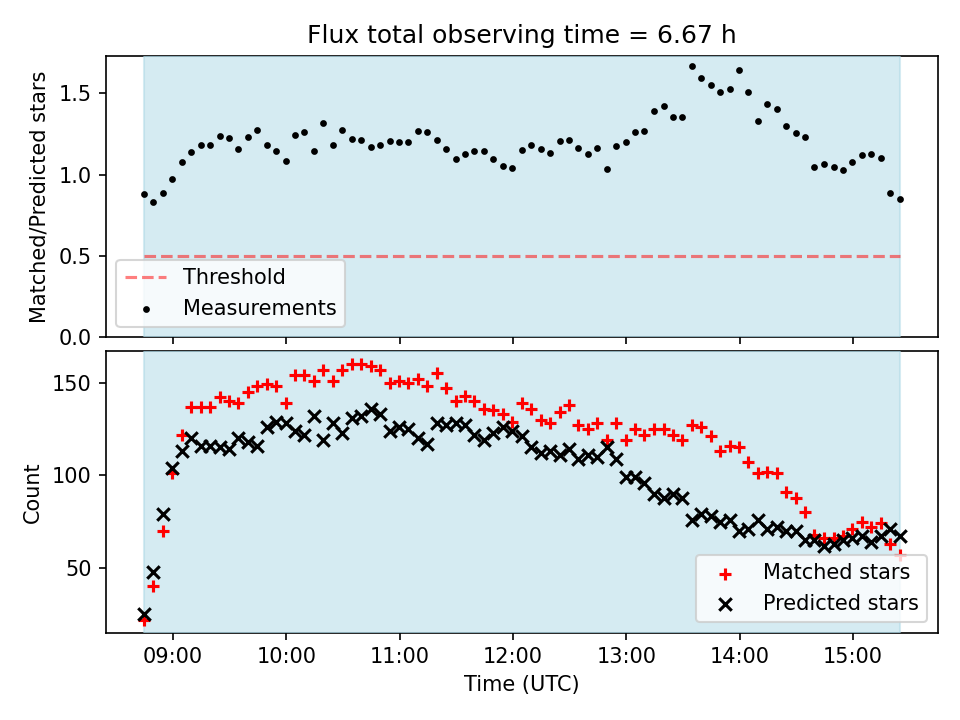 Flux total observing time = 6.67 h

Matched/Predicted stars

1.5
1.0
0.5
0.0

Threshold
Measurements

Count

150
100
50

Matched stars
Predicted stars

09:00
10:00
11:00
12:00
13:00
14:00
15:00

Time (UTC)